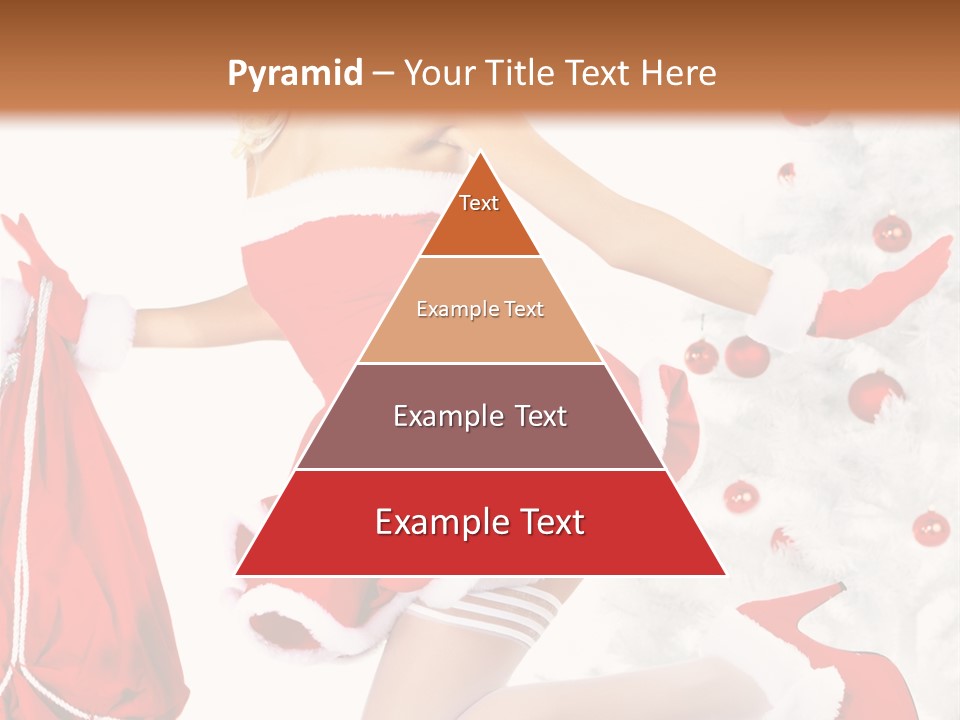 Pyramid – Your Title Text Here

Text

Example Text

Example Text

Example Text